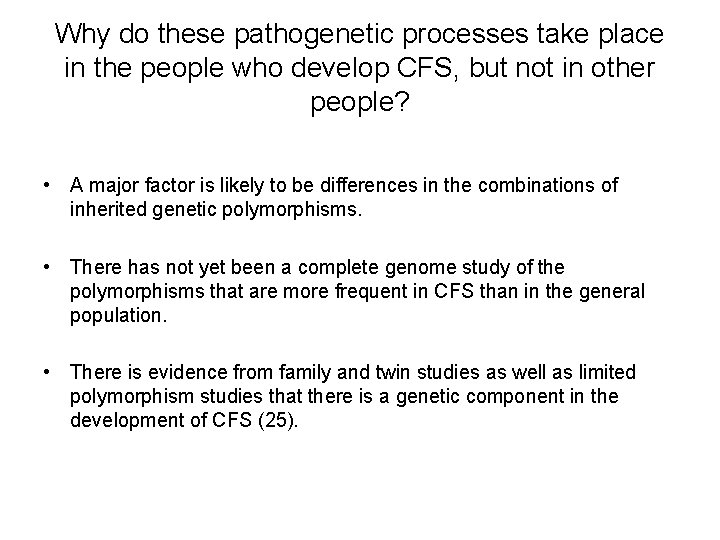 Why do these pathogenetic processes take place in the people who develop CFS, but not in other people?

• A major factor is likely to be differences in the combinations of inherited genetic polymorphisms.

• There has not yet been a complete genome study of the polymorphisms that are more frequent in CFS than in the general population.

• There is evidence from family and twin studies as well as limited polymorphism studies that there is a genetic component in the development of CFS (25).